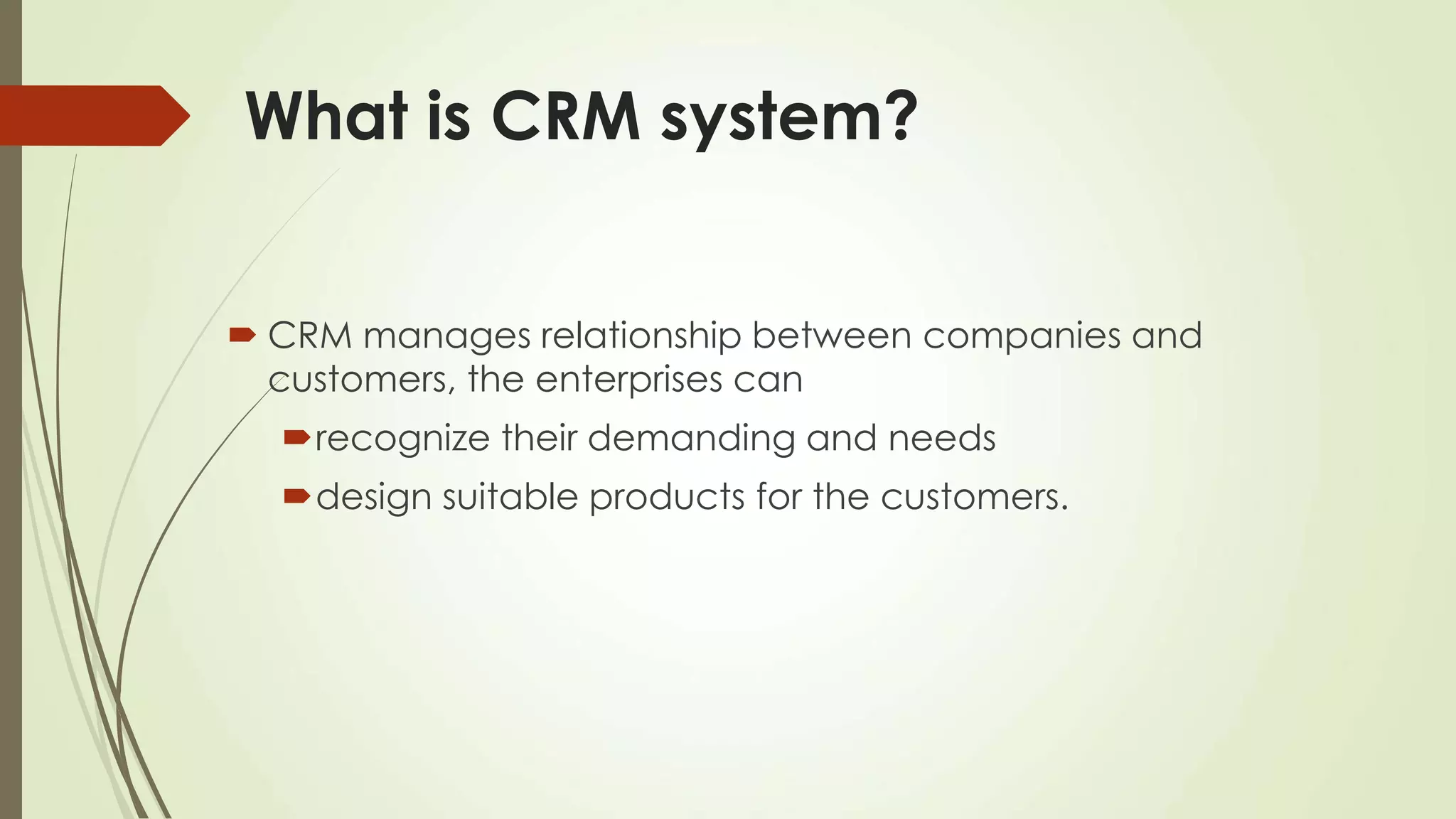 What is CRM system?

CRM manages relationship between companies and customers, the enterprises can

recognize their demanding and needs

design suitable products for the customers.